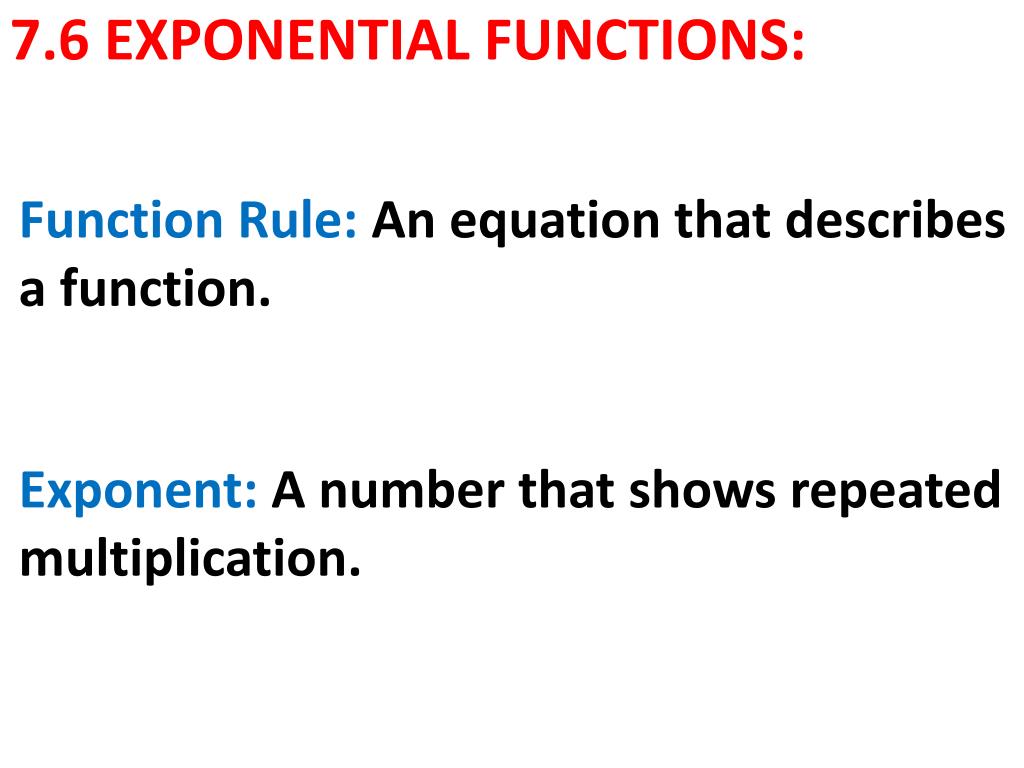 7.6 EXPONENTIAL FUNCTIONS:

Function Rule: An equation that describes a function.

Exponent: A number that shows repeated multiplication.